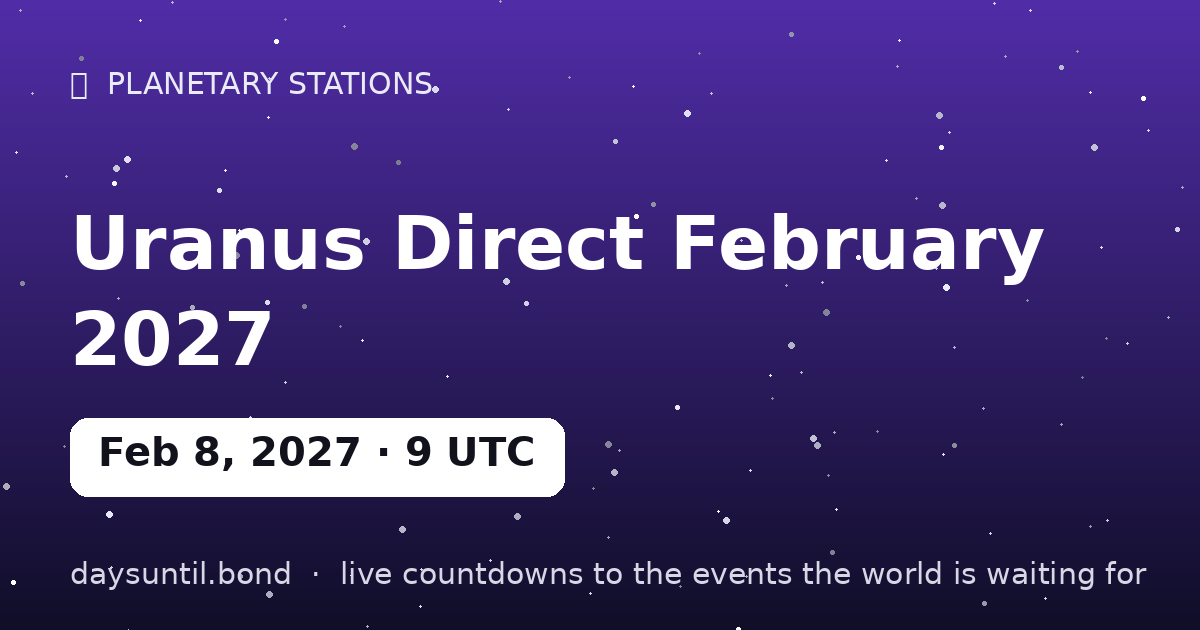 PLANETARY STATIONS

Uranus Direct February 2027

Feb 8, 2027 · 9 UTC

daysuntil.bond · live countdowns to the events the world is waiting for